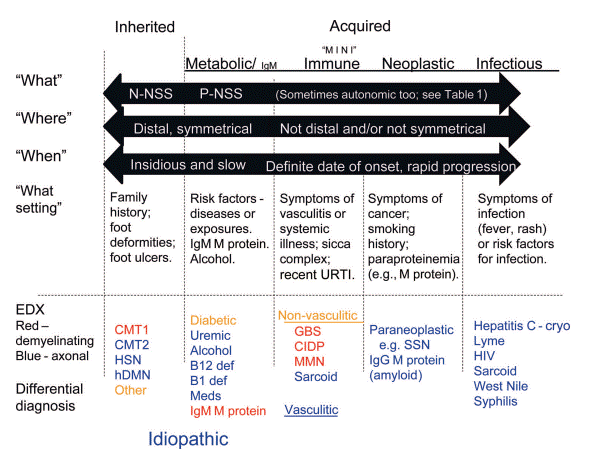 Inherited

Acquired

"M I N I"

Metabolic/ IgM Immune Neoplastic Infectious

"What"

N-NSS P-NSS (Sometimes autonomic too; see Table 1)

"Where"

Distal, symmetrical Not distal and/or not symmetrical

"When"

Insidious and slow Definite date of onset, rapid progression

"What setting"

Family history; foot deformities; foot ulcers.

Risk factors - diseases or exposures. IgM M protein. Alcohol.

Symptoms of vasculitis or systemic illness; sicca complex; recent URTI.

Symptoms of cancer; smoking history; paraproteinemia (e.g., M protein).

Symptoms of infection (fever, rash) or risk factors for infection.

EDX
Red – demyelinating
Blue - axonal

Differential diagnosis

CMT1
CMT2
HSN
hDMN
Other

Diabetic
Uremic
Alcohol
B12 def
B1 def
Meds
IgM M protein

Non-vasculitic
GBS
CIDP
MMN
Sarcoid

Vasculitic

Paraneoplastic
e.g. SSN
IgG M protein
(amyloid)

Hepatitis C - cryo
Lyme
HIV
Sarcoid
West Nile
Syphilis

Idiopathic